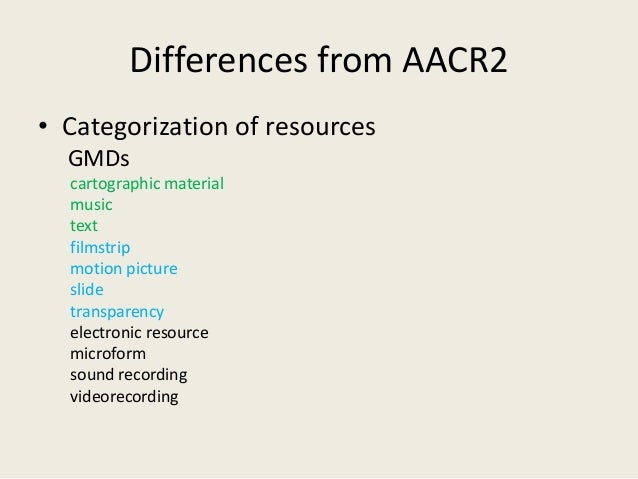 Differences from AACR2

• Categorization of resources
GMDs
cartographic material
music
text
filmstrip
motion picture
slide
transparency
electronic resource
microform
sound recording
videorecording